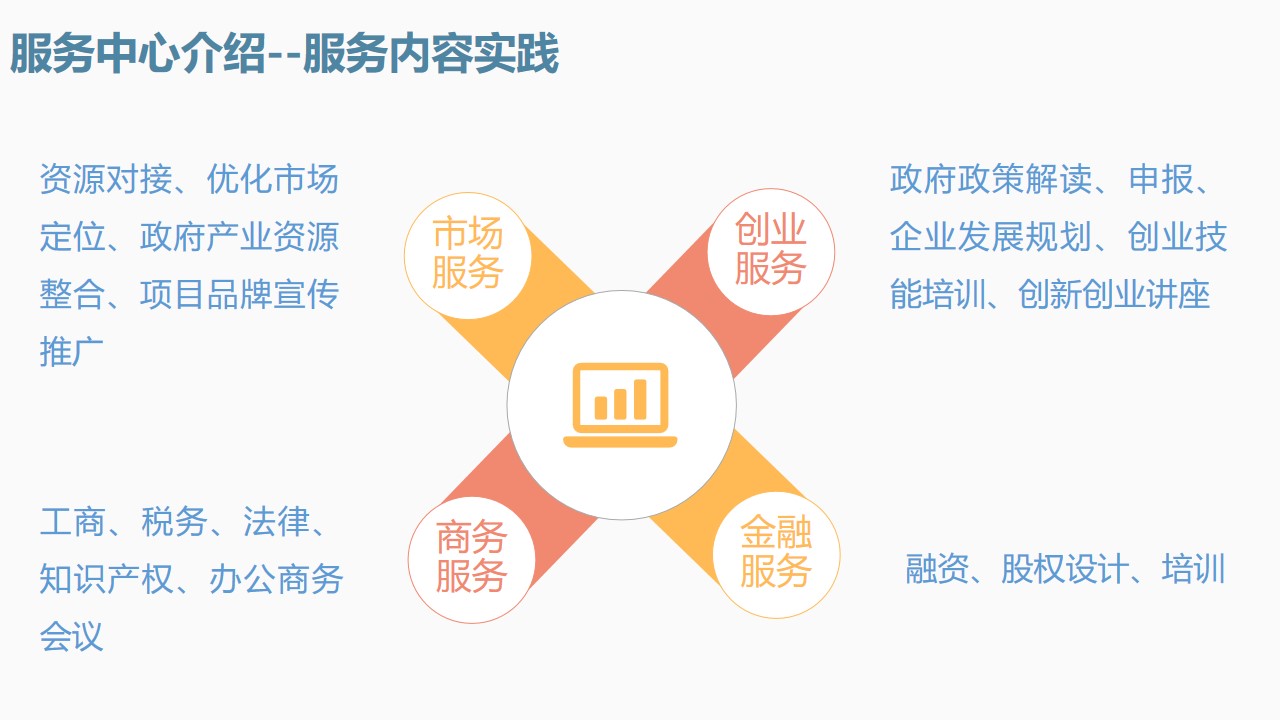 服务中心介绍--服务内容实践

资源对接、优化市场定位、政府产业资源整合、项目品牌宣传推广

市场服务

创业服务

政府政策解读、申报、企业发展规划、创业技能培训、创新创业讲座

工商、税务、法律、知识产权、办公商务会议

商务服务

金融服务

融资、股权设计、培训